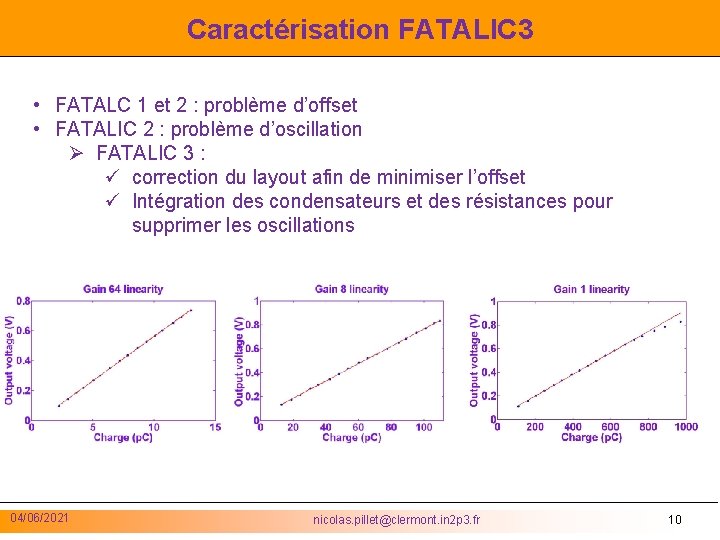 Caractérisation FATALIC3

• FATALC 1 et 2 : problème d'offset
• FATALIC 2 : problème d'oscillation
➢ FATALIC 3 :
✓ correction du layout afin de minimiser l'offset
✓ Intégration des condensateurs et des résistances pour supprimer les oscillations

Gain 64 linearity
Output voltage (V)
0.8
0.6
0.4
0.2
0
0 5 10 15
Charge (pC)

Gain 8 linearity
Output voltage (V)
1
0.8
0.6
0.4
0.2
0
0 20 40 60 80 100
Charge (pC)

Gain 1 linearity
Output voltage (V)
1
0.8
0.6
0.4
0.2
0
0 200 400 600 800 1000
Charge (pC)

04/06/2021 nicolas.pillet@clermont.in2p3.fr 10